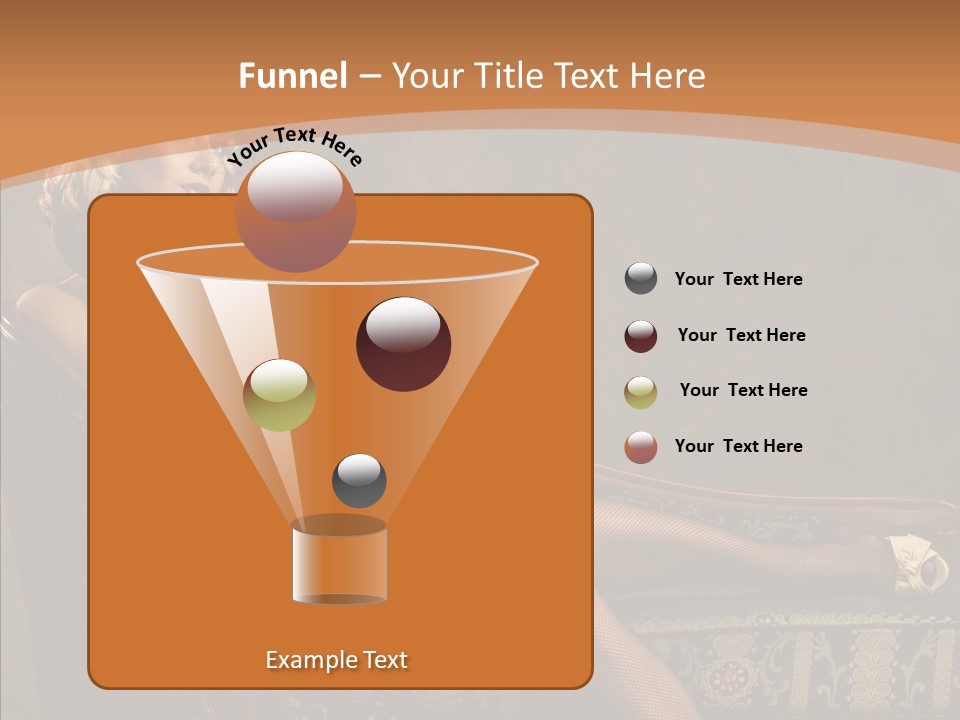 Funnel – Your Title Text Here

Your Text Here

Example Text

Your Text Here

Your Text Here

Your Text Here

Your Text Here